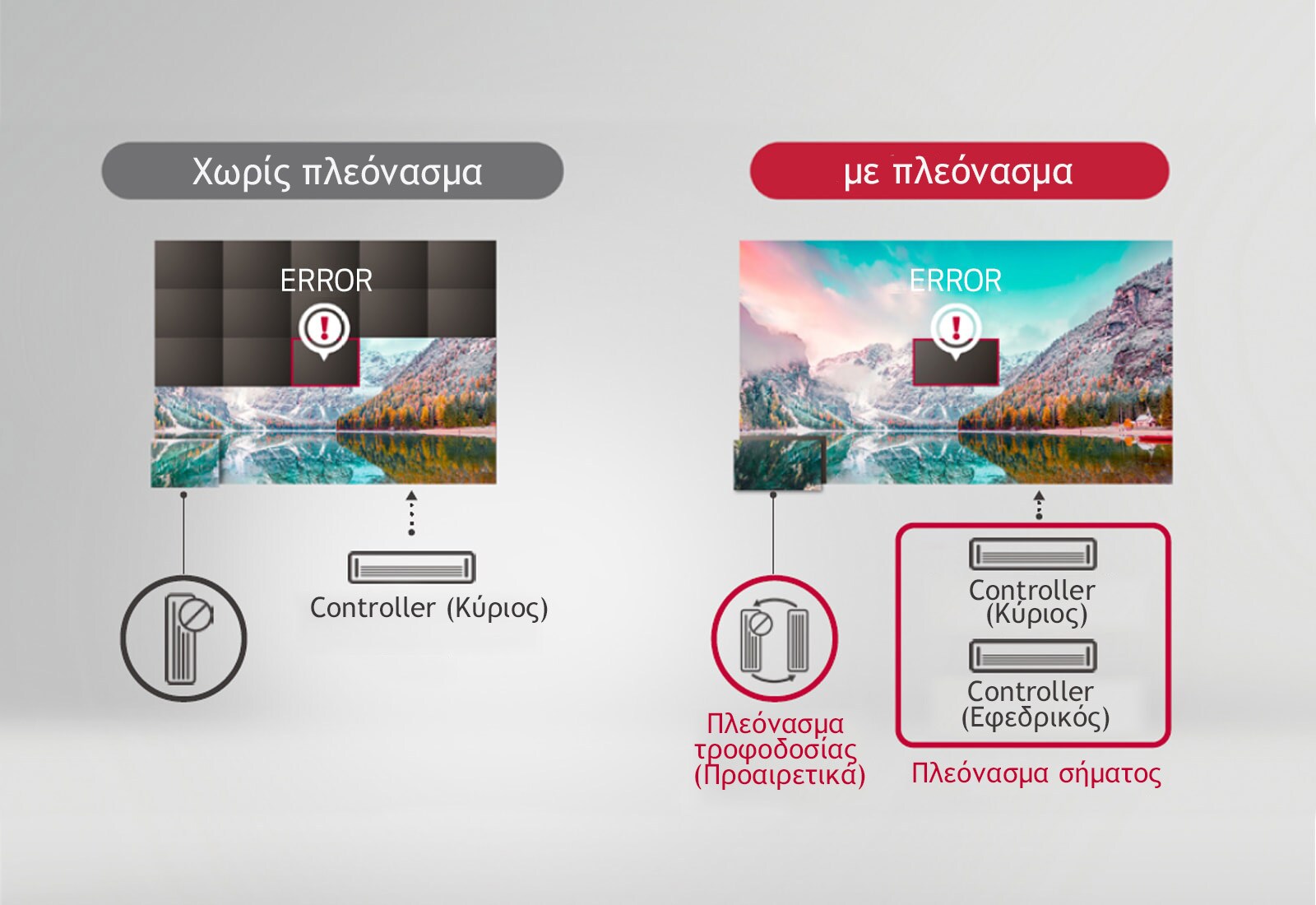 Χωρίς πλεόνασμα

ERROR

Controller (Κύριος)

με πλεόνασμα

ERROR

Controller (Κύριος)

Controller (Εφεδρικός)

Πλεόνασμα τροφοδοσίας (Προαιρετικά)

Πλεόνασμα σήματος